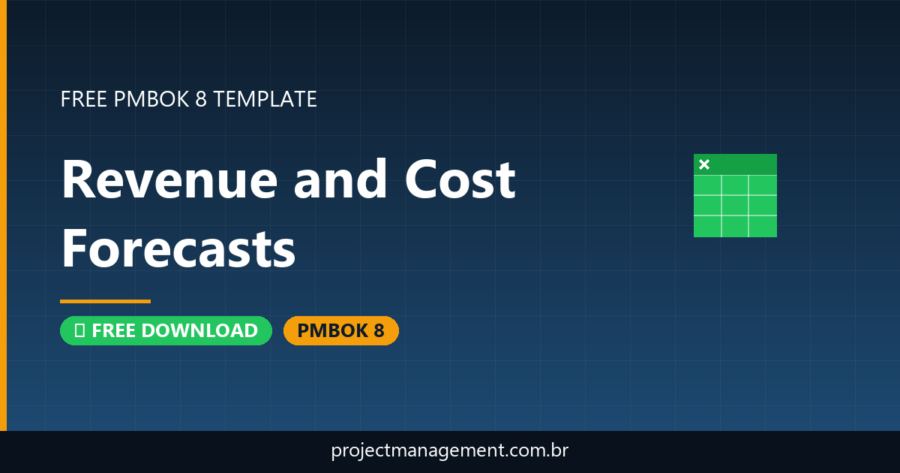 FREE PMBOK 8 TEMPLATE

Revenue and Cost Forecasts

FREE DOWNLOAD

PMBOK 8

projectmanagement.com.br